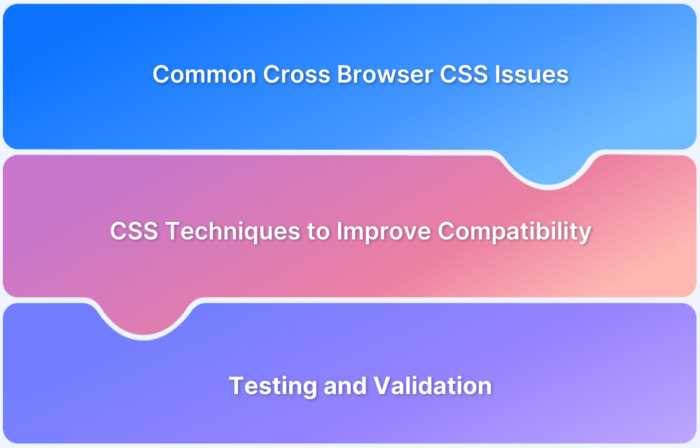 Common Cross Browser CSS Issues

CSS Techniques to Improve Compatibility

Testing and Validation